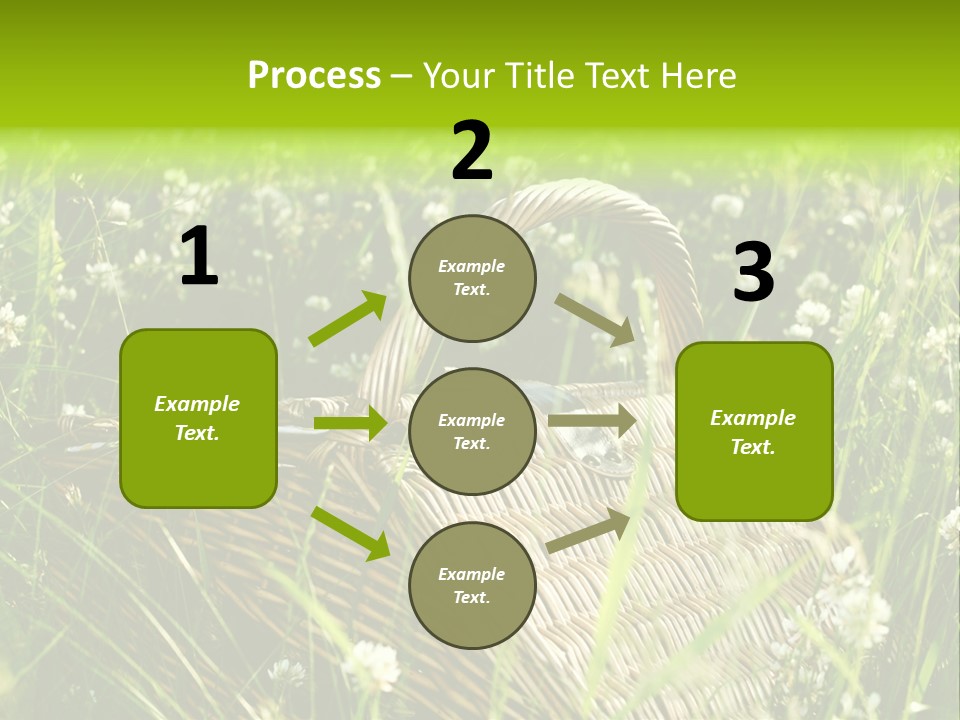 Process – Your Title Text Here

1

Example Text.

2

Example Text.

Example Text.

Example Text.

3

Example Text.